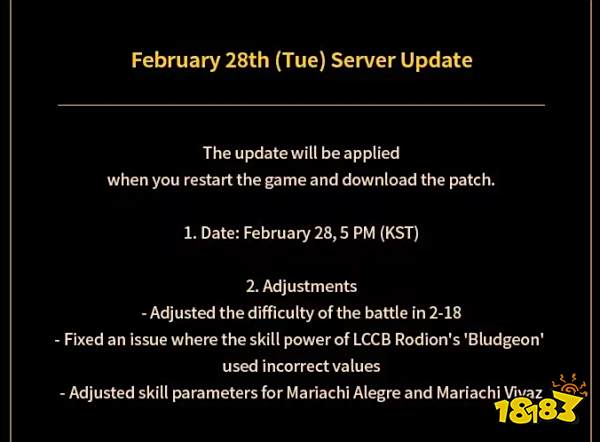 February 28th (Tue) Server Update

The update will be applied
when you restart the game and download the patch.

1. Date: February 28, 5 PM (KST)

2. Adjustments
- Adjusted the difficulty of the battle in 2-18
- Fixed an issue where the skill power of LCCB Rodion's 'Bludgeon' used incorrect values
- Adjusted skill parameters for Mariachi Alegre and Mariachi Vivaz

18183